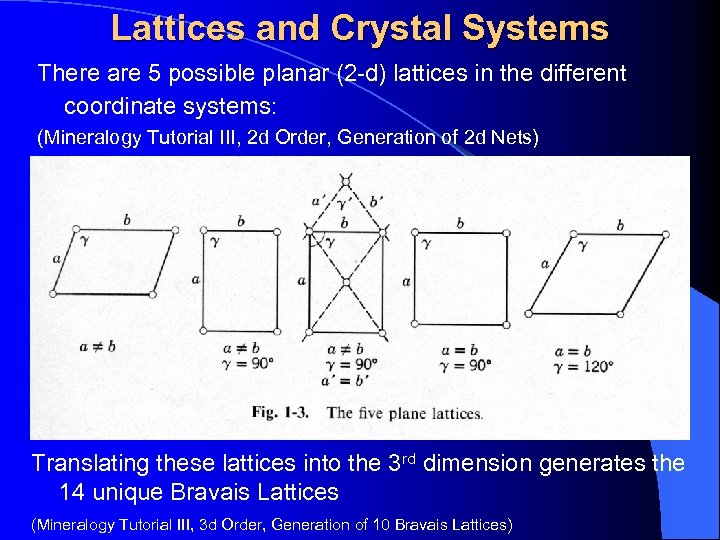 Lattices and Crystal Systems

There are 5 possible planar (2-d) lattices in the different coordinate systems:

(Mineralogy Tutorial III, 2d Order, Generation of 2d Nets)

$b$ $\gamma$ $a$ $a \neq b$

$b$ $\gamma$ $a$ $a \neq b$ $\gamma = 90°$

$a'$ $\gamma'$ $b'$ $b$ $\gamma$ $a$ $a \neq b$ $\gamma = 90°$ $a' = b'$

$b$ $\gamma$ $a$ $a = b$ $\gamma = 90°$

$b$ $\gamma$ $a$ $a = b$ $\gamma = 120°$

Fig. 1-3. The five plane lattices.

Translating these lattices into the 3$^{rd}$ dimension generates the 14 unique Bravais Lattices

(Mineralogy Tutorial III, 3d Order, Generation of 10 Bravais Lattices)